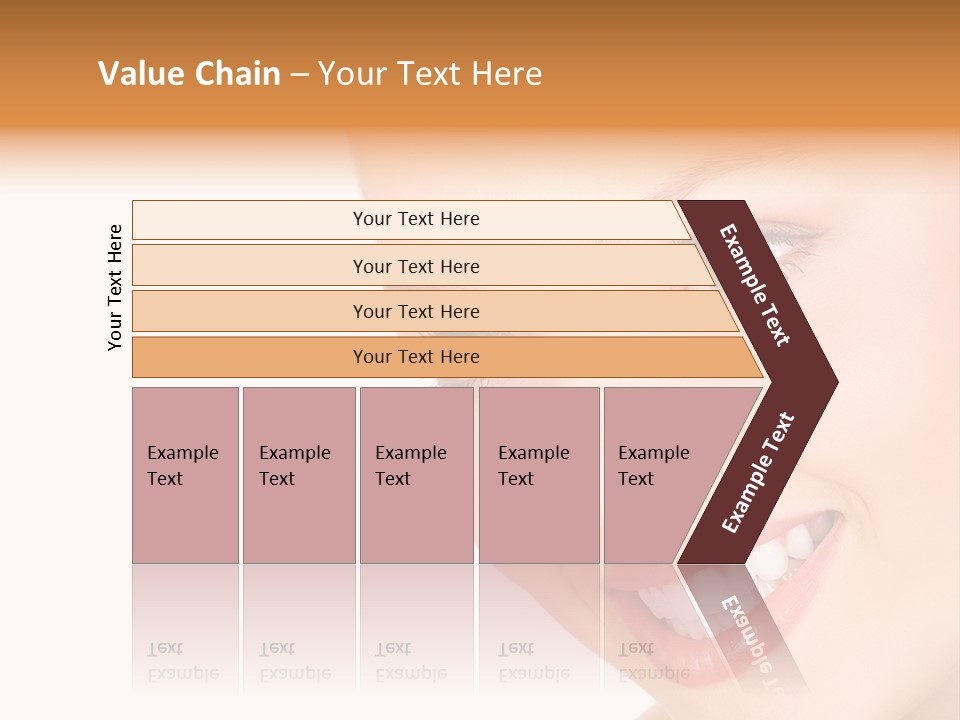 Value Chain – Your Text Here

Your Text Here

Your Text Here

Your Text Here

Your Text Here

Your Text Here

Example Text

Example Text

Example Text

Example Text

Example Text

Example Text

Example Text